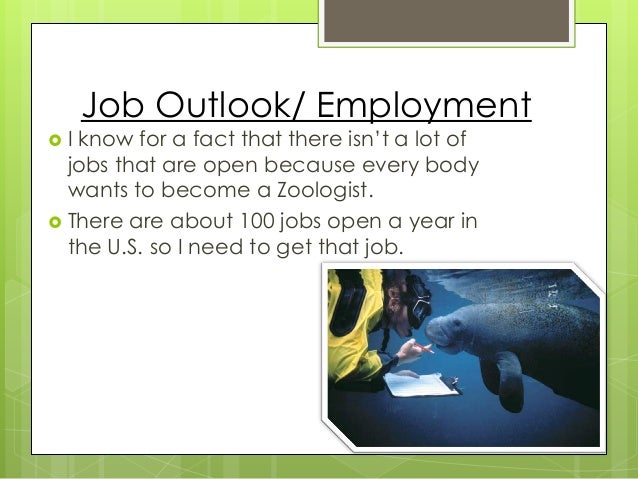 Job Outlook/ Employment

I know for a fact that there isn't a lot of jobs that are open because every body wants to become a Zoologist.

There are about 100 jobs open a year in the U.S. so I need to get that job.